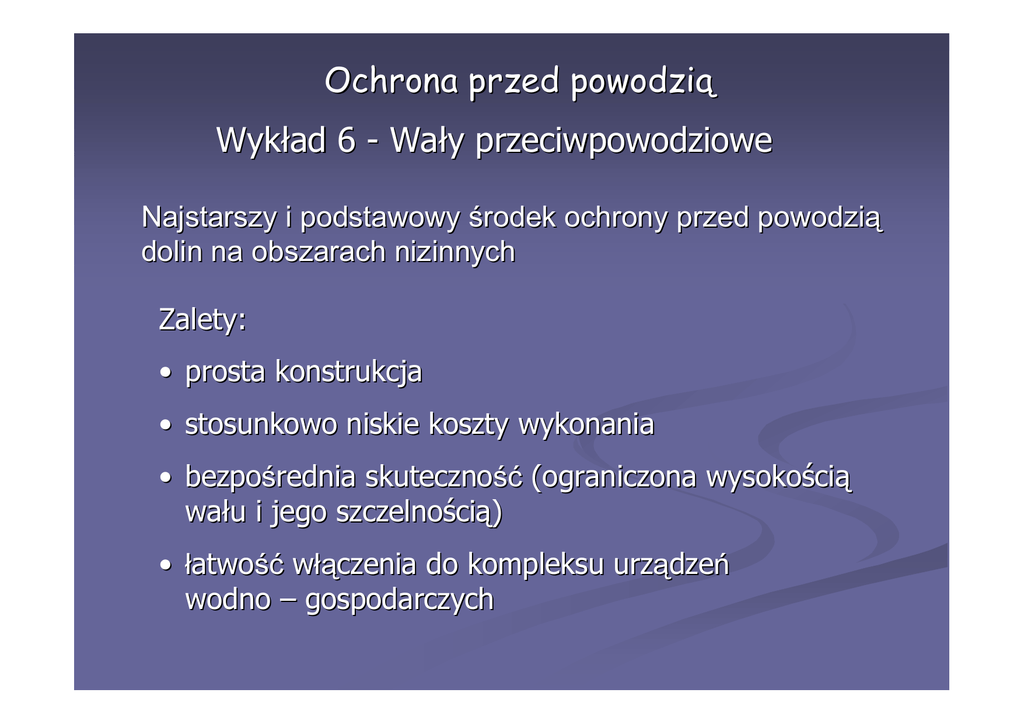 Ochrona przed powodzią

Wykład 6 - Wały przeciwpowodziowe

Najstarszy i podstawowy środek ochrony przed powodzią dolin na obszarach nizinnych

Zalety:

• prosta konstrukcja

• stosunkowo niskie koszty wykonania

• bezpośrednia skuteczność (ograniczona wysokością wału i jego szczelnością)

• łatwość włączenia do kompleksu urządzeń wodno – gospodarczych